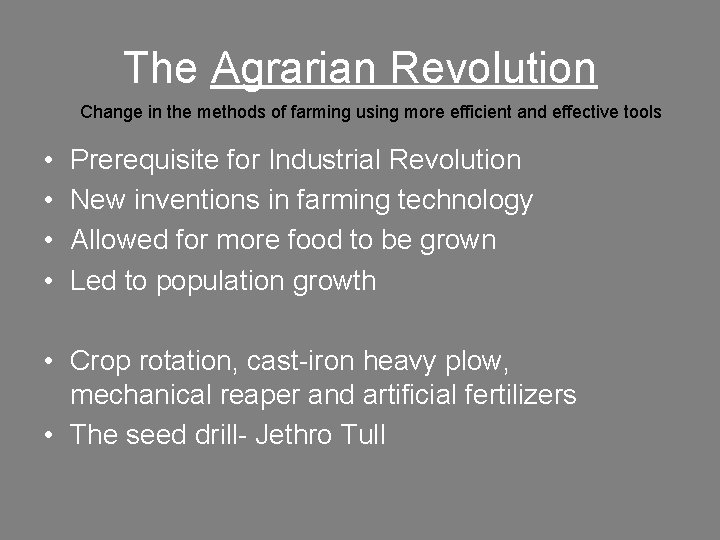 The Agrarian Revolution

Change in the methods of farming using more efficient and effective tools

• Prerequisite for Industrial Revolution
• New inventions in farming technology
• Allowed for more food to be grown
• Led to population growth

• Crop rotation, cast-iron heavy plow, mechanical reaper and artificial fertilizers
• The seed drill- Jethro Tull